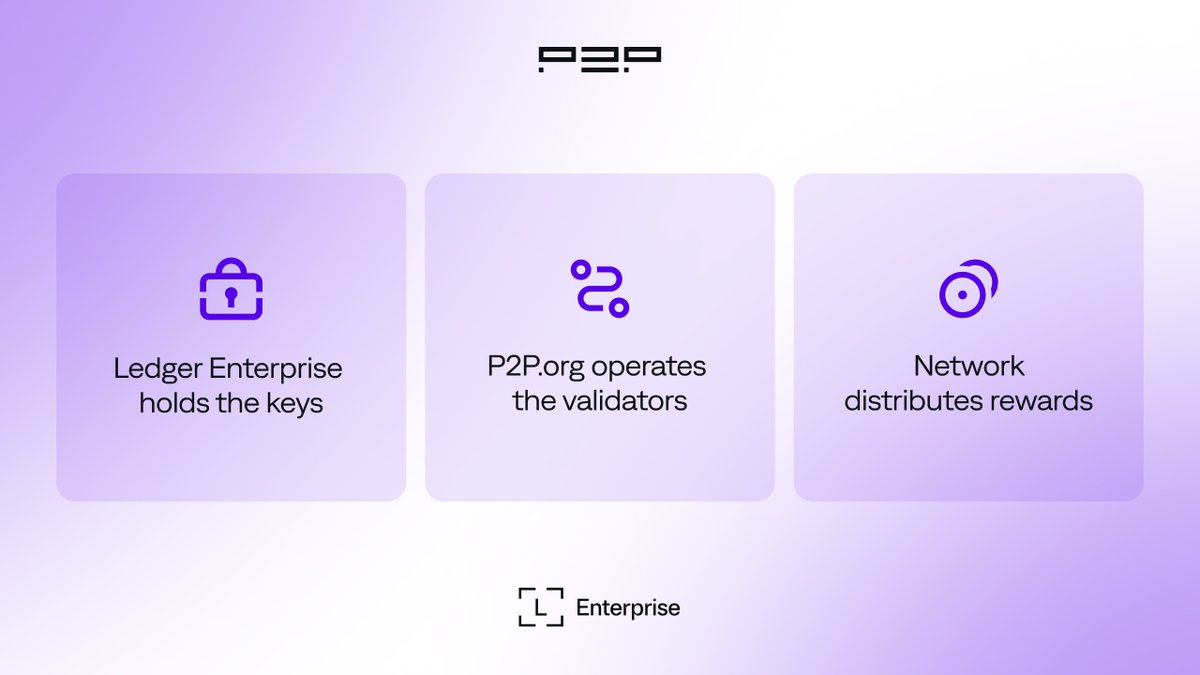 P2P

Ledger Enterprise holds the keys

P2P.org operates the validators

Network distributes rewards

L Enterprise